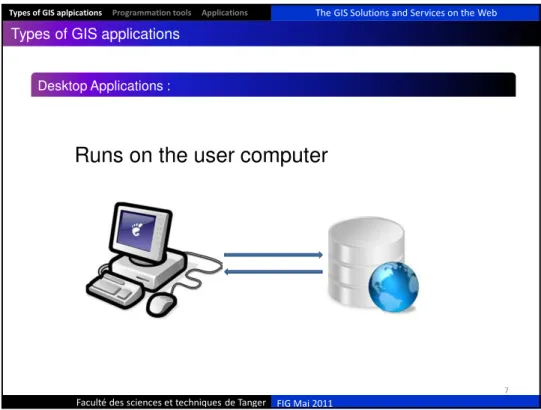 Types of GIS aplpications Programmation tools Applications The GIS Solutions and Services on the Web

Types of GIS applications

Desktop Applications :

Runs on the user computer

7

Faculté des sciences et techniques de Tanger FIG Mai 2011